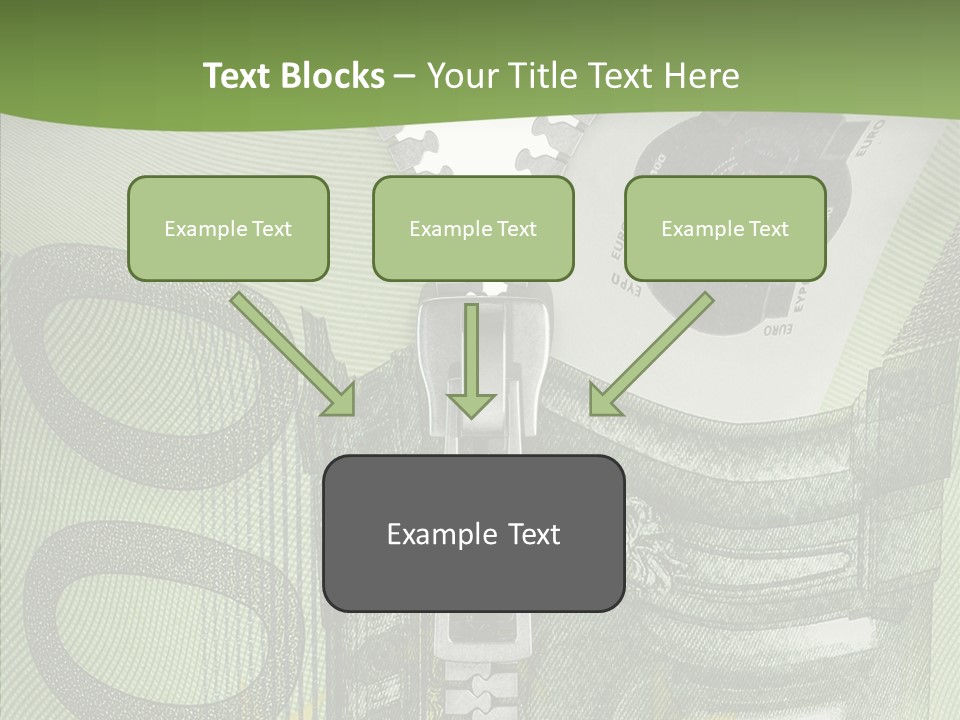 Text Blocks – Your Title Text Here

Example Text

Example Text

Example Text

Example Text